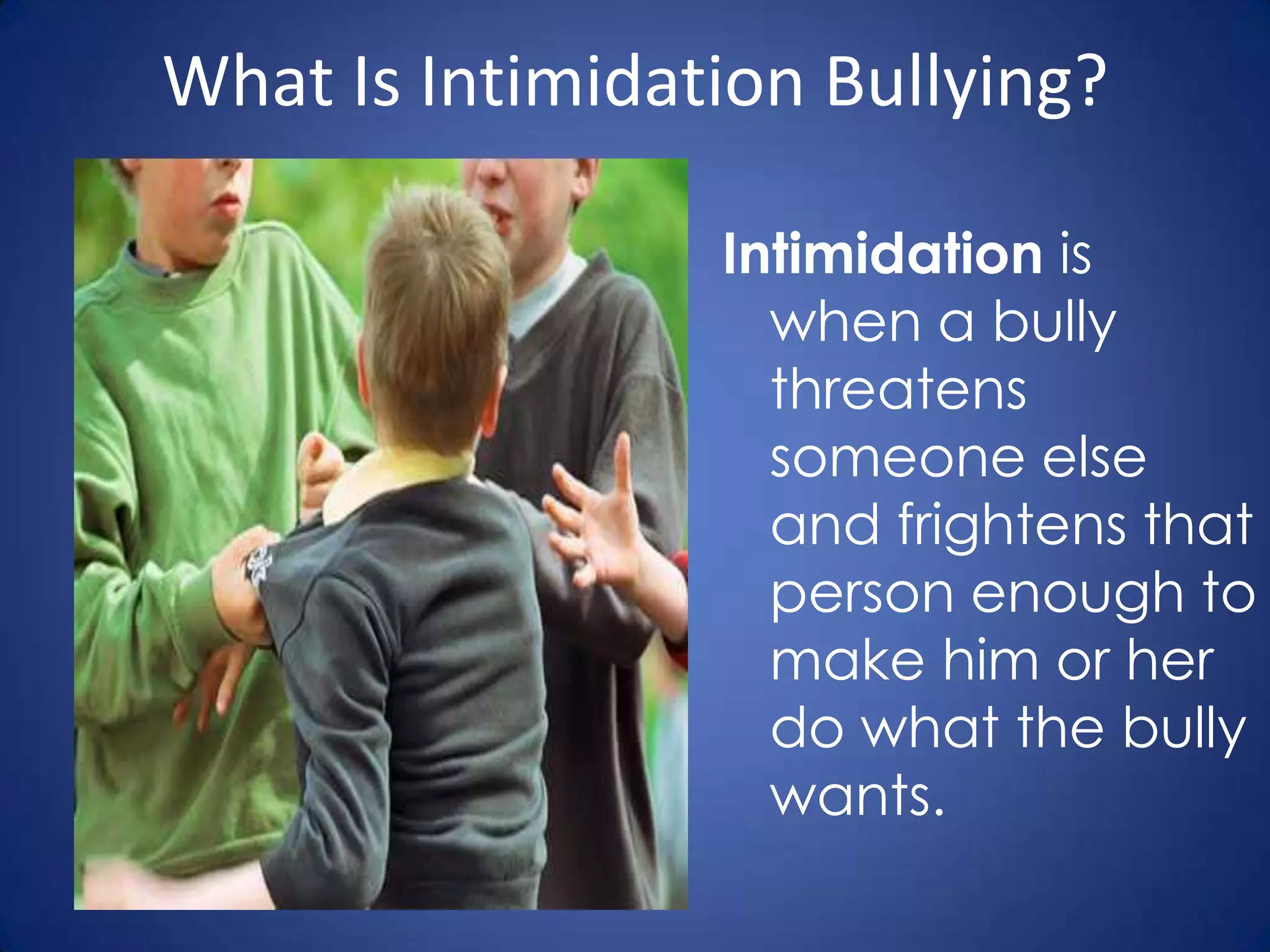 What Is Intimidation Bullying?

Intimidation is when a bully threatens someone else and frightens that person enough to make him or her do what the bully wants.